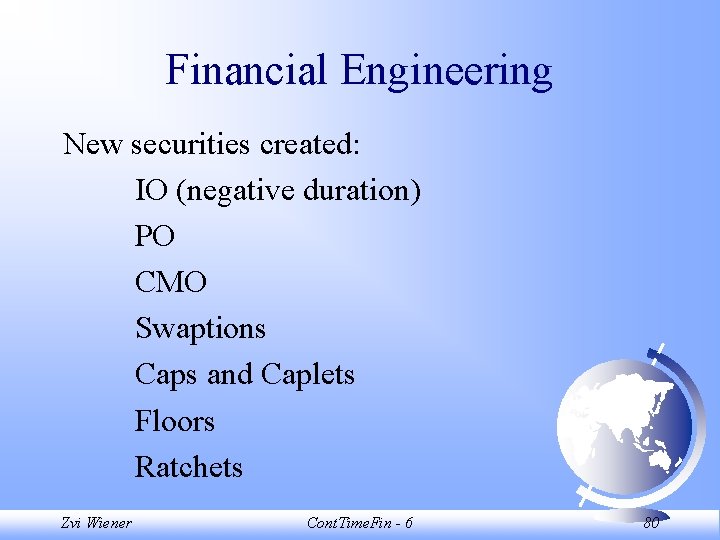 Financial Engineering

New securities created:

IO (negative duration)

PO

CMO

Swaptions

Caps and Caplets

Floors

Ratchets

Zvi Wiener

ContTimeFin - 6

80